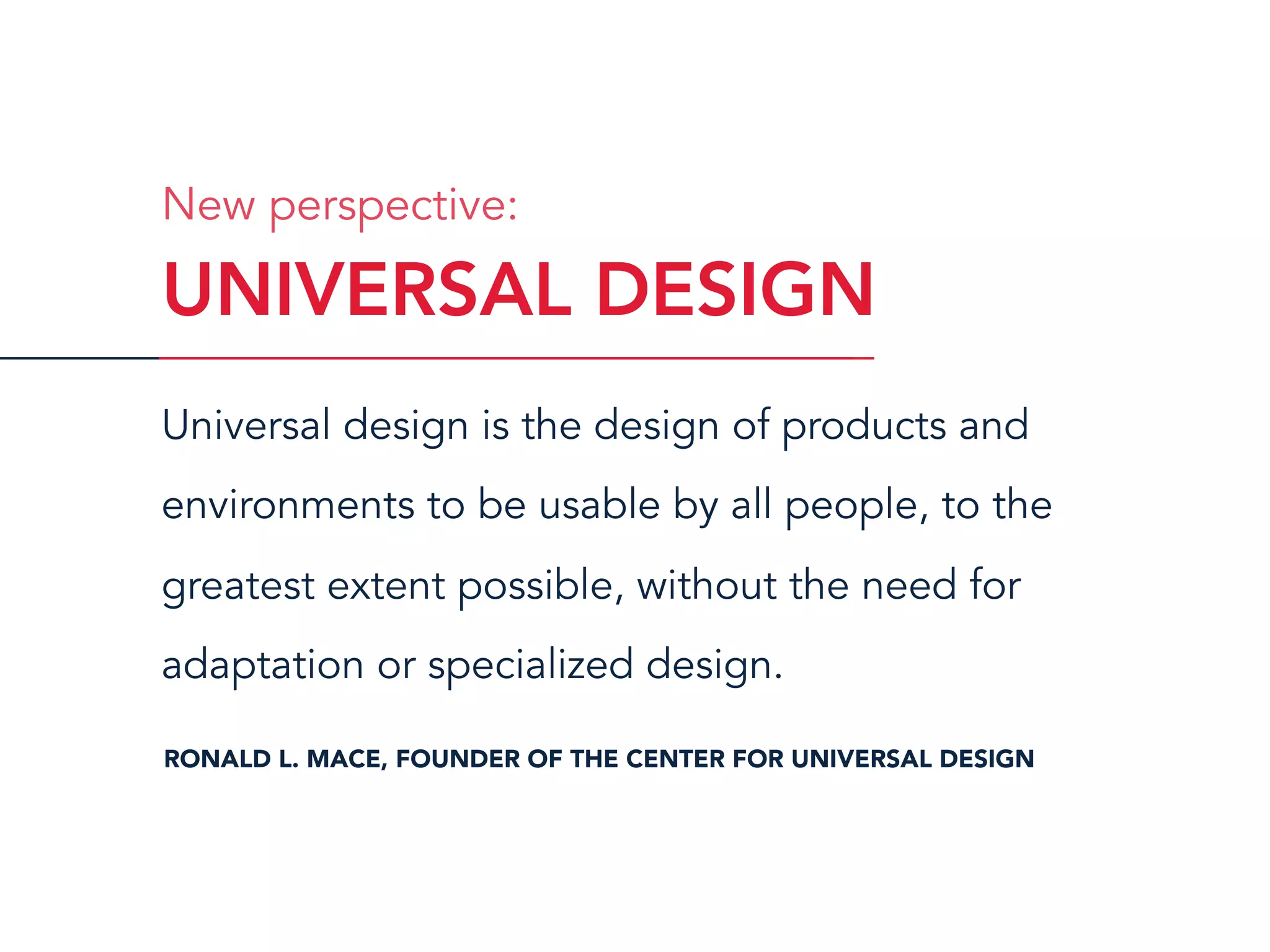 New perspective:

UNIVERSAL DESIGN

Universal design is the design of products and environments to be usable by all people, to the greatest extent possible, without the need for adaptation or specialized design.

RONALD L. MACE, FOUNDER OF THE CENTER FOR UNIVERSAL DESIGN